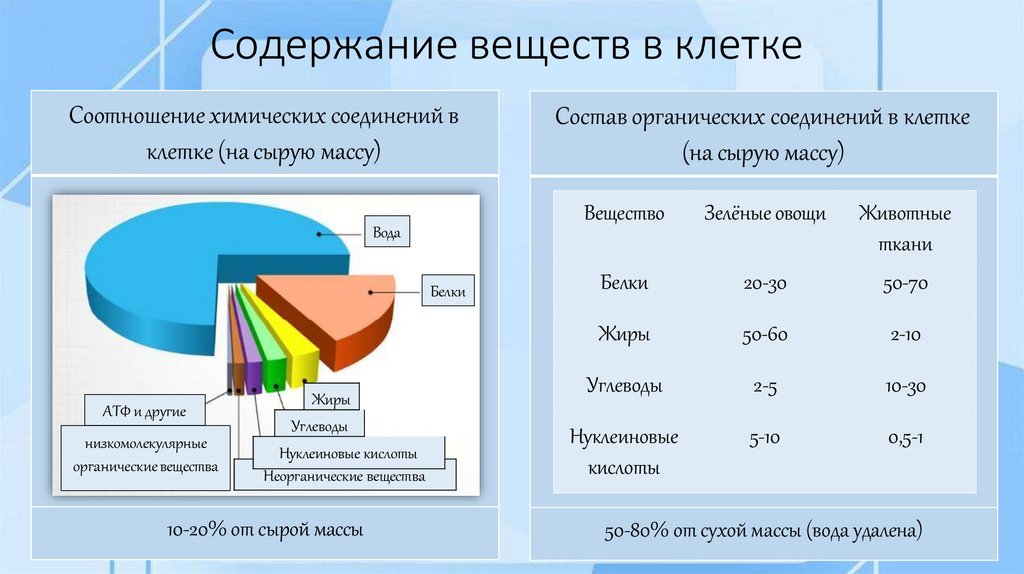 Содержание веществ в клетке

Соотношение химических соединений в клетке (на сырую массу)

Вода

Белки

Жиры

Углеводы

Нуклеиновые кислоты

Неорганические вещества

АТФ и другие

низкомолекулярные органические вещества

10-20% от сырой массы

Состав органических соединений в клетке (на сырую массу)

| Вещество | Зелёные овощи | Животные ткани |
|---|---|---|
| Белки | 20-30 | 50-70 |
| Жиры | 50-60 | 2-10 |
| Углеводы | 2-5 | 10-30 |
| Нуклеиновые кислоты | 5-10 | 0,5-1 |

50-80% от сухой массы (вода удалена)